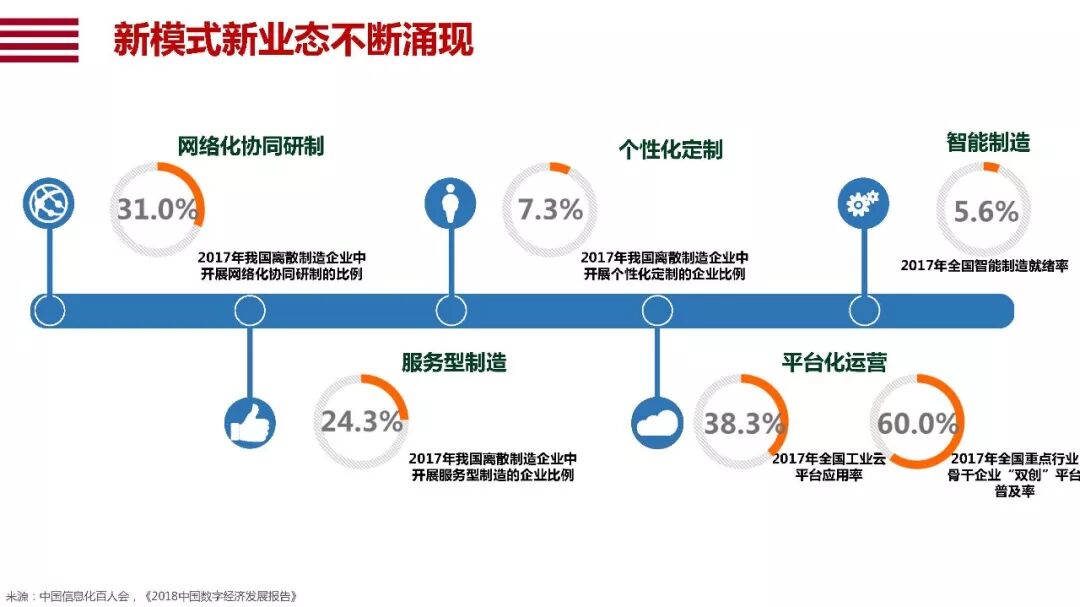 新模式新业态不断涌现

网络化协同研制

31.0%

2017年我国离散制造企业中开展网络化协同研制的比例

个性化定制

7.3%

2017年我国离散制造企业中开展个性化定制的企业比例

智能制造

5.6%

2017年全国智能制造就绪率

服务型制造

24.3%

2017年我国离散制造企业中开展服务型制造的企业比例

平台化运营

38.3%

2017年全国工业云平台应用率

60.0%

2017年全国重点行业骨干企业“双创”平台普及率

来源：中国信息化百人会，《2018中国数字经济发展报告》